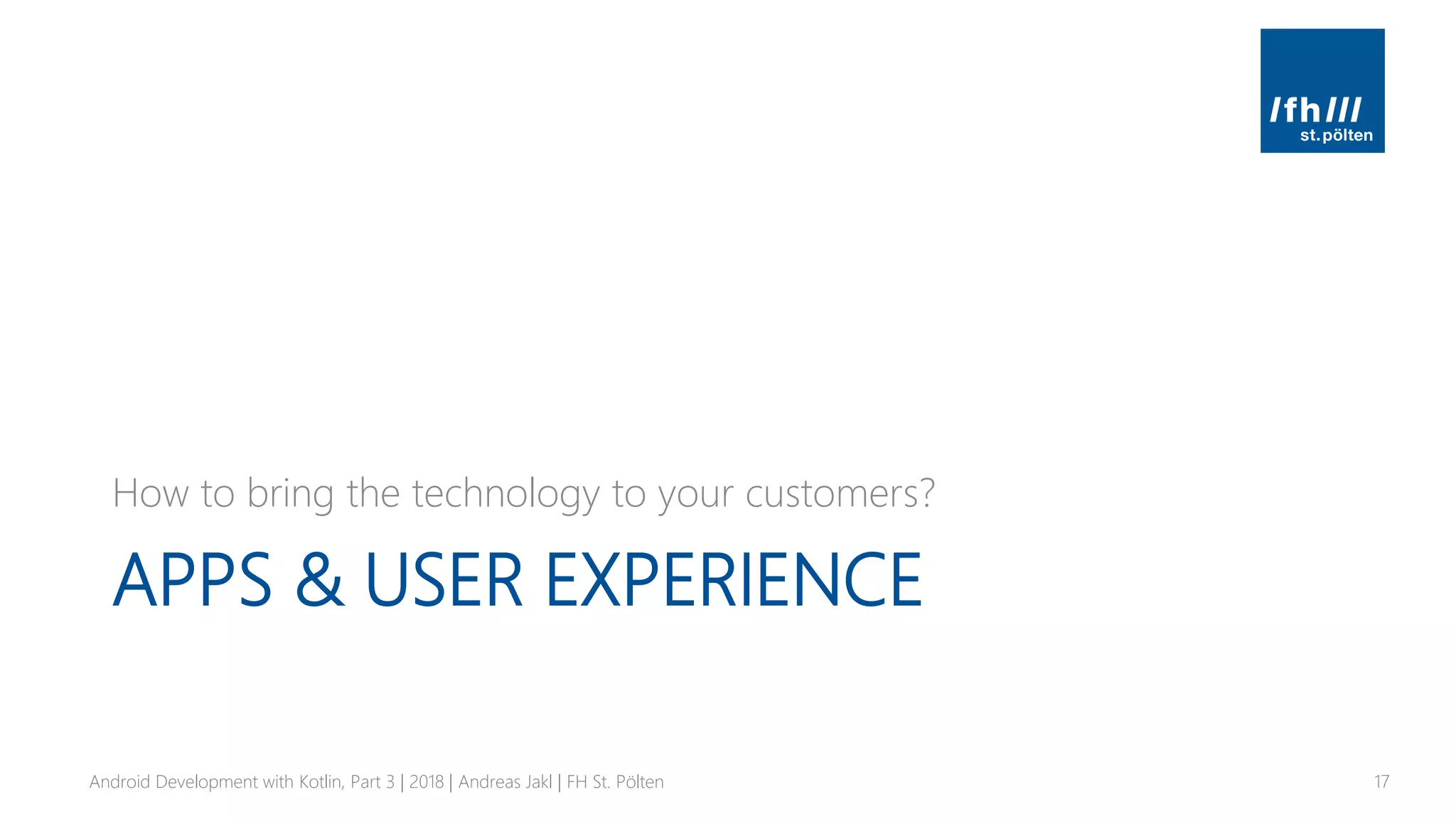 /fh///
st.pölten

How to bring the technology to your customers?

APPS & USER EXPERIENCE

Android Development with Kotlin, Part 3 | 2018 | Andreas Jakl | FH St. Pölten

17